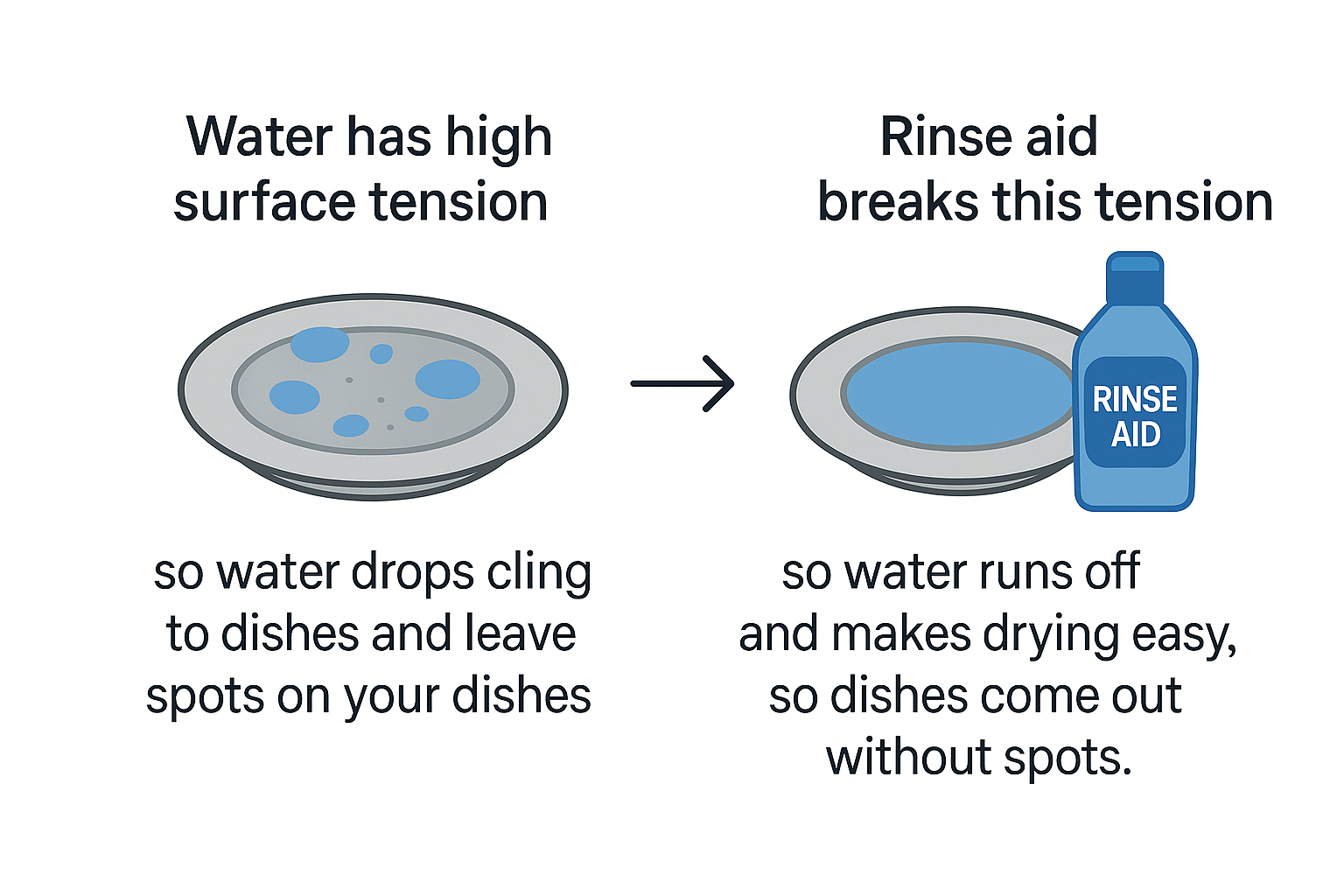 Water has high surface tension

so water drops cling to dishes and leave spots on your dishes

Rinse aid breaks this tension

RINSE AID

so water runs off and makes drying easy, so dishes come out without spots.